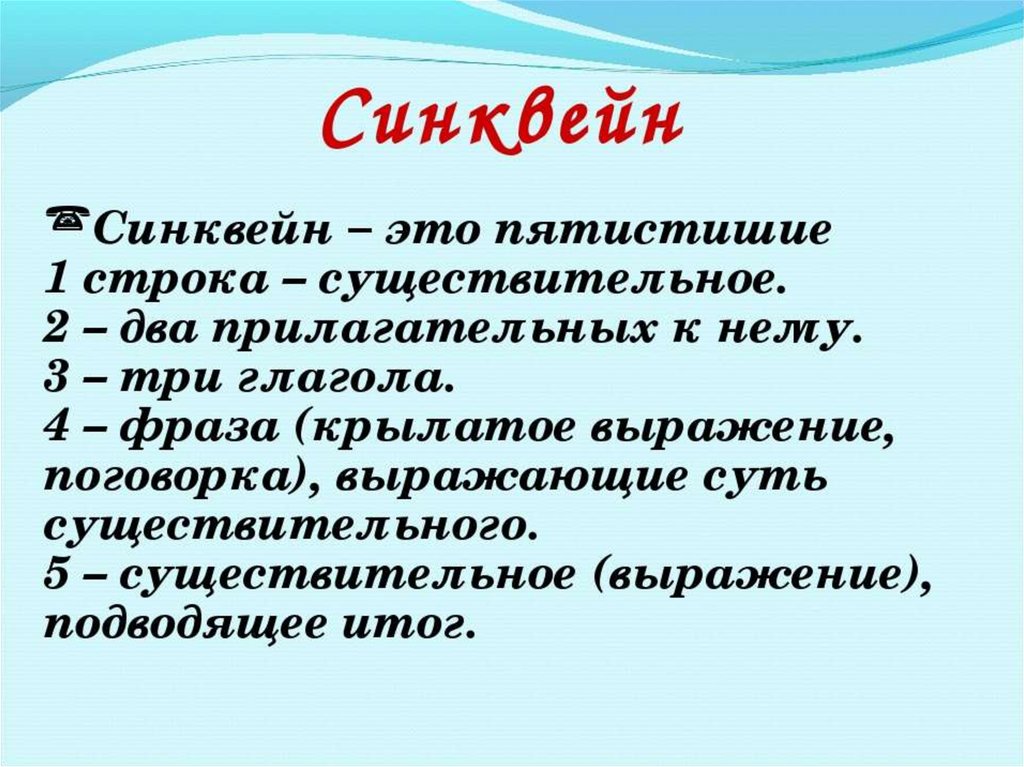 Синквейн

Синквейн – это пятистишие
1 строка – существительное.
2 – два прилагательных к нему.
3 – три глагола.
4 – фраза (крылатое выражение, поговорка), выражающие суть существительного.
5 – существительное (выражение), подводящее итог.